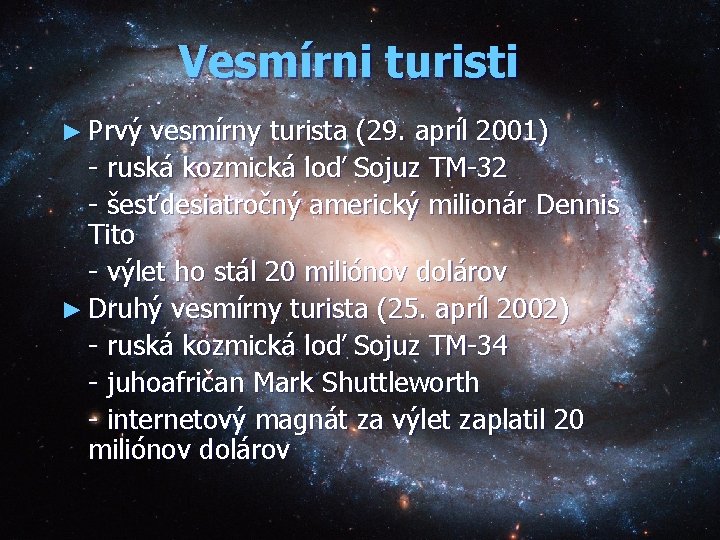 Vesmírni turisti

► Prvý vesmírny turista (29. apríl 2001)
- ruská kozmická loď Sojuz TM-32
- šesťdesiatročný americký milionár Dennis Tito
- výlet ho stál 20 miliónov dolárov

► Druhý vesmírny turista (25. apríl 2002)
- ruská kozmická loď Sojuz TM-34
- juhoafričan Mark Shuttleworth
- internetový magnát za výlet zaplatil 20 miliónov dolárov